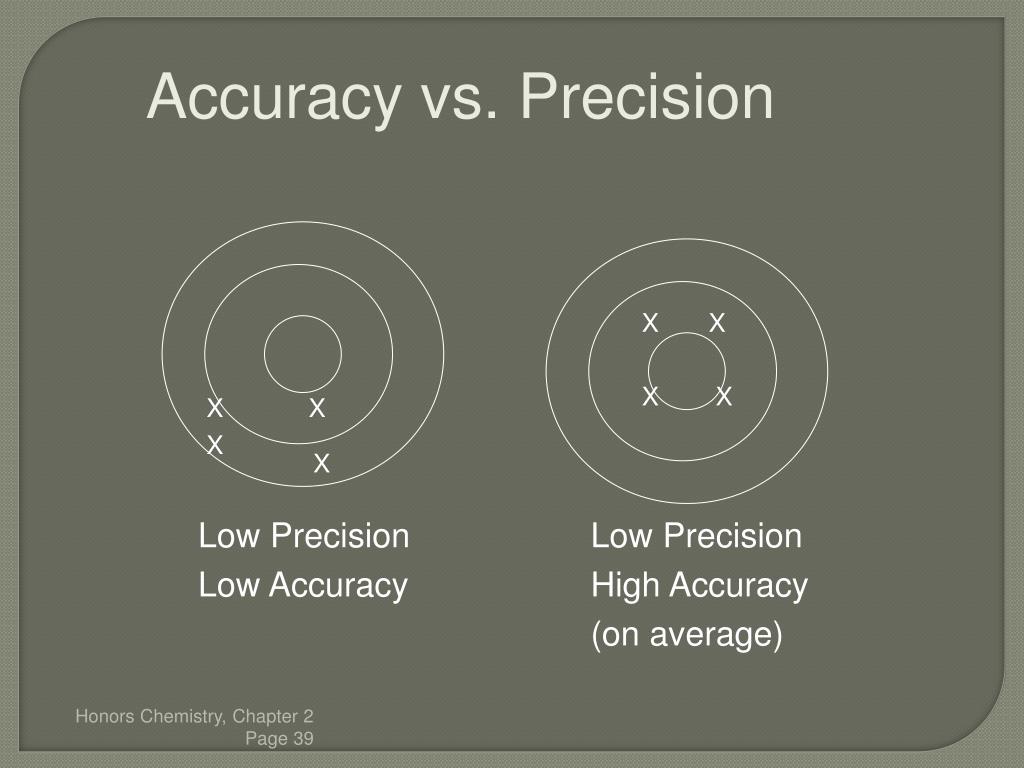 Accuracy vs. Precision

x x
x
x

x x
x x

Low Precision
Low Accuracy

Low Precision
High Accuracy
(on average)

Honors Chemistry, Chapter 2
Page 39